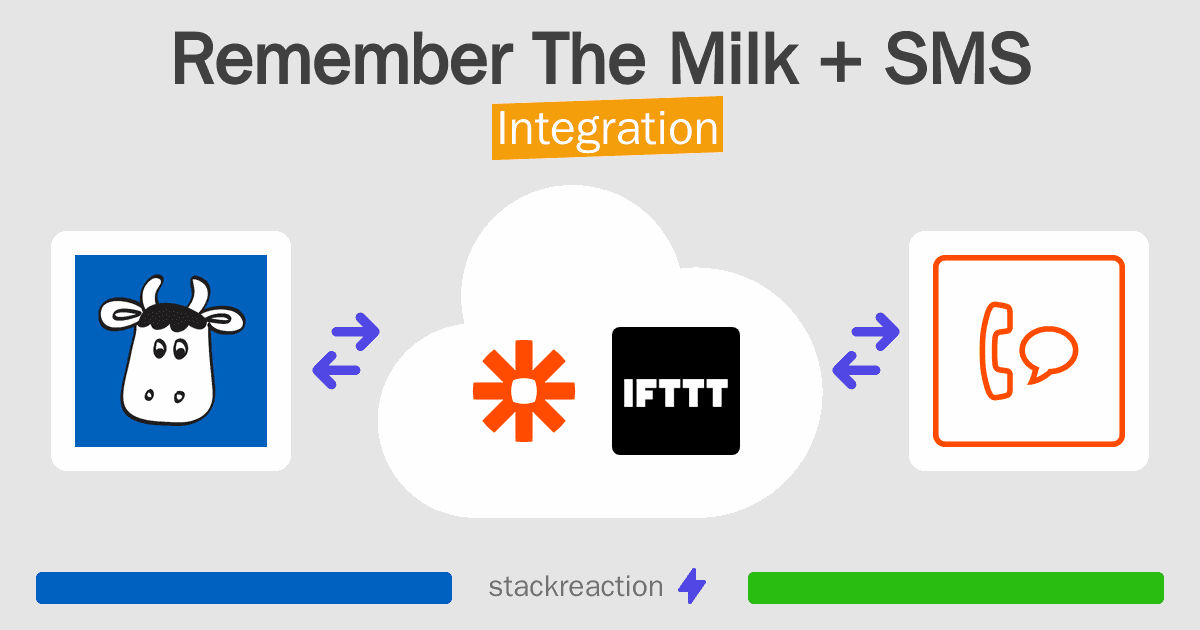 Remember The Milk + SMS
Integration

IFTTT

stackreaction